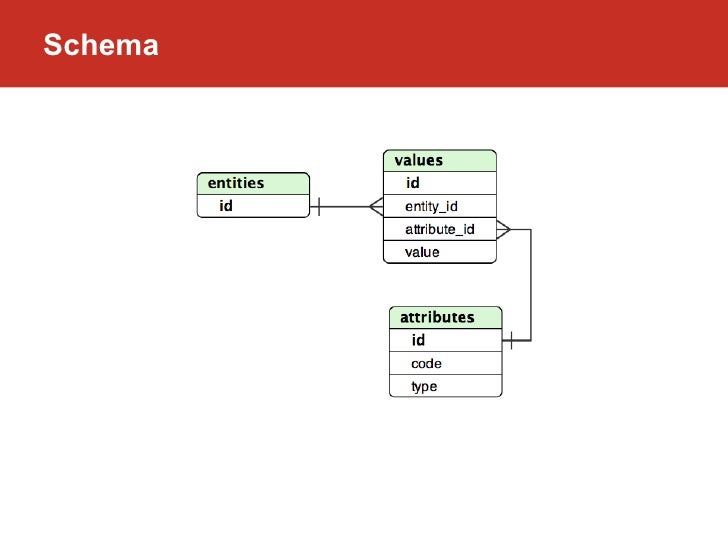 Schema

entities
id

values
id
entity_id
attribute_id
value

attributes
id
code
type